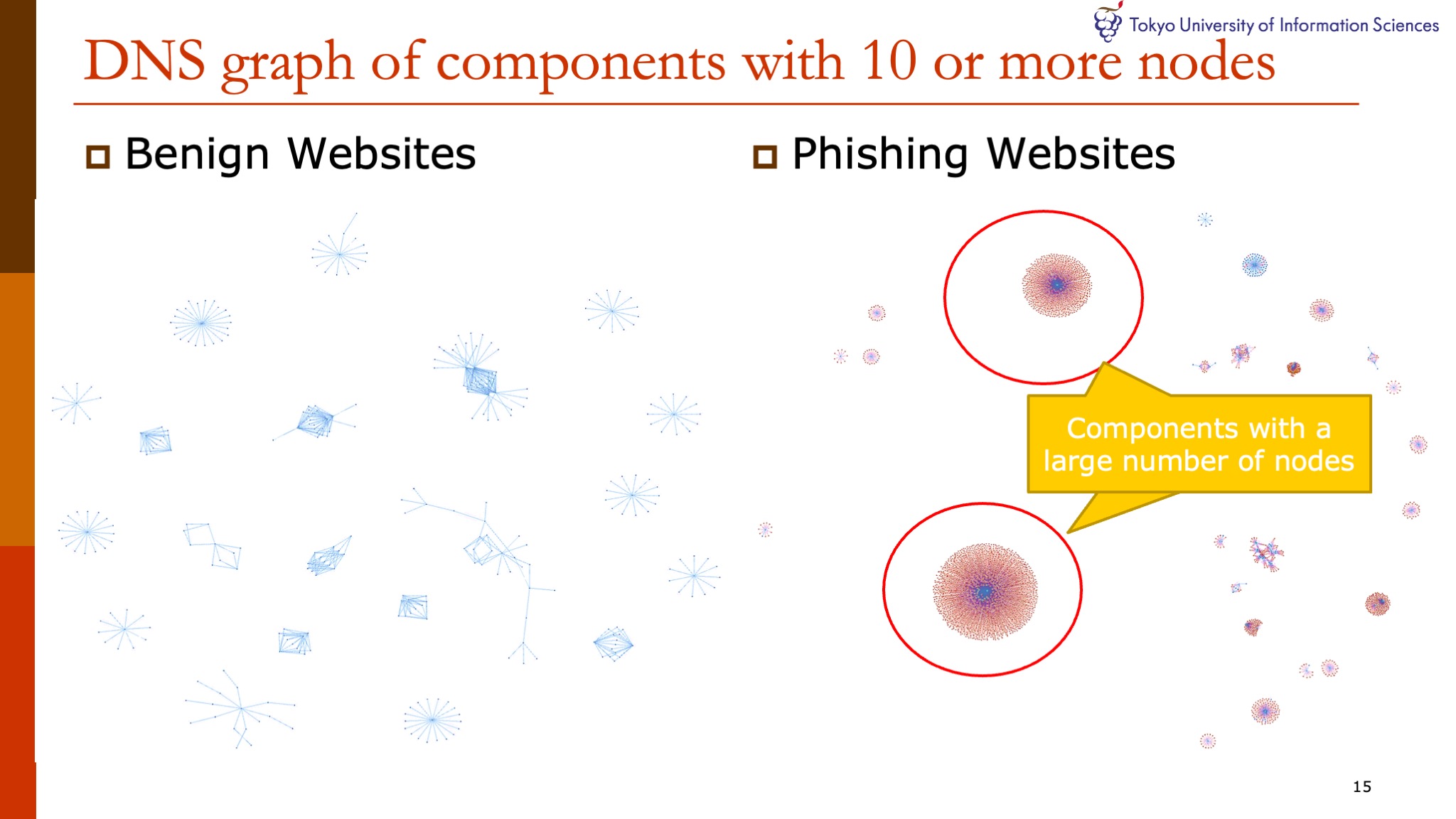 Tokyo University of Information Sciences

DNS graph of components with 10 or more nodes

Benign Websites

Phishing Websites

Components with a large number of nodes

15